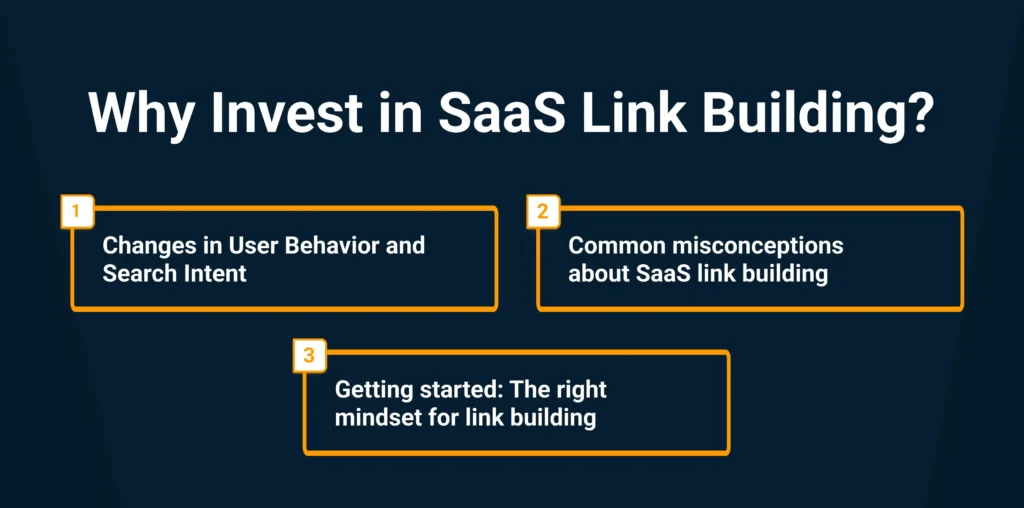 Why Invest in SaaS Link Building?

1
Changes in User Behavior and Search Intent

2
Common misconceptions about SaaS link building

3
Getting started: The right mindset for link building